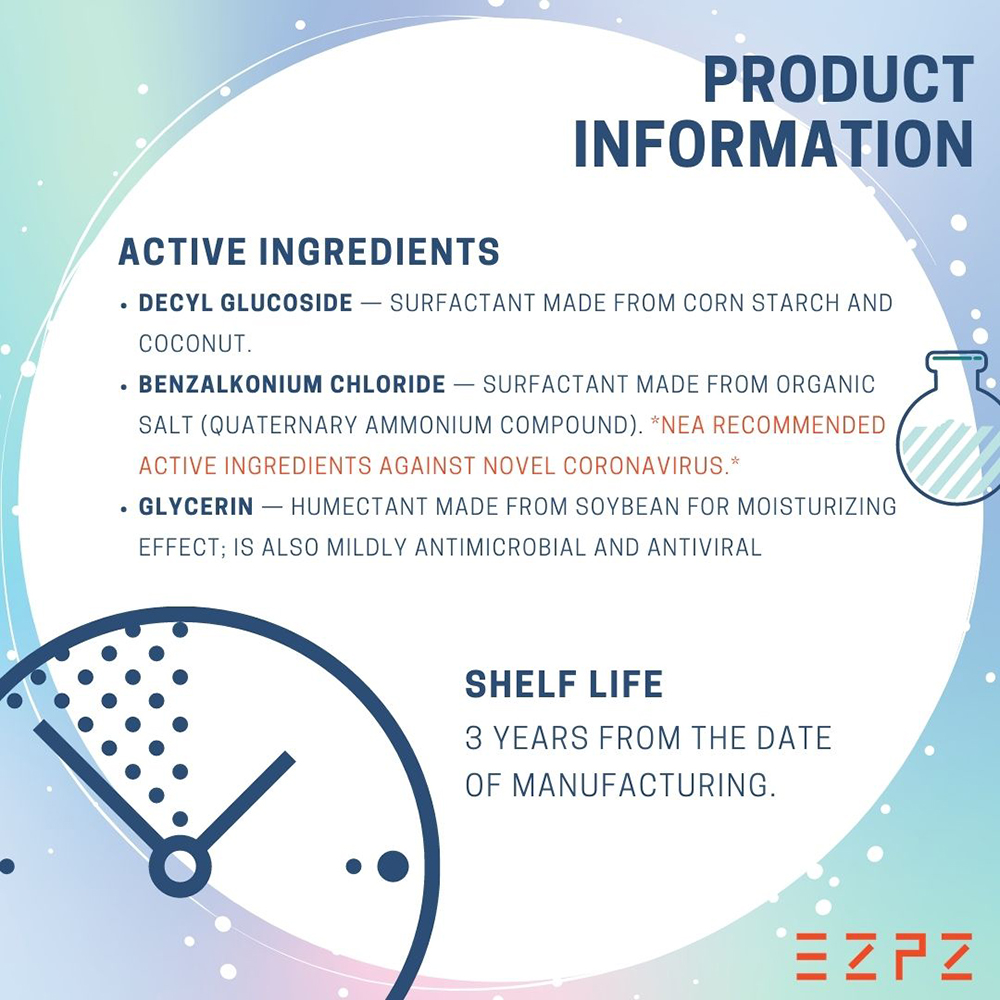 PRODUCT INFORMATION

ACTIVE INGREDIENTS

• DECYL GLUCOSIDE — SURFACTANT MADE FROM CORN STARCH AND COCONUT.
• BENZALKONIUM CHLORIDE — SURFACTANT MADE FROM ORGANIC SALT (QUATERNARY AMMONIUM COMPOUND). *NEA RECOMMENDED ACTIVE INGREDIENTS AGAINST NOVEL CORONAVIRUS.*
• GLYCERIN — HUMECTANT MADE FROM SOYBEAN FOR MOISTURIZING EFFECT; IS ALSO MILDLY ANTIMICROBIAL AND ANTIVIRAL

SHELF LIFE
3 YEARS FROM THE DATE OF MANUFACTURING.

EZPZ